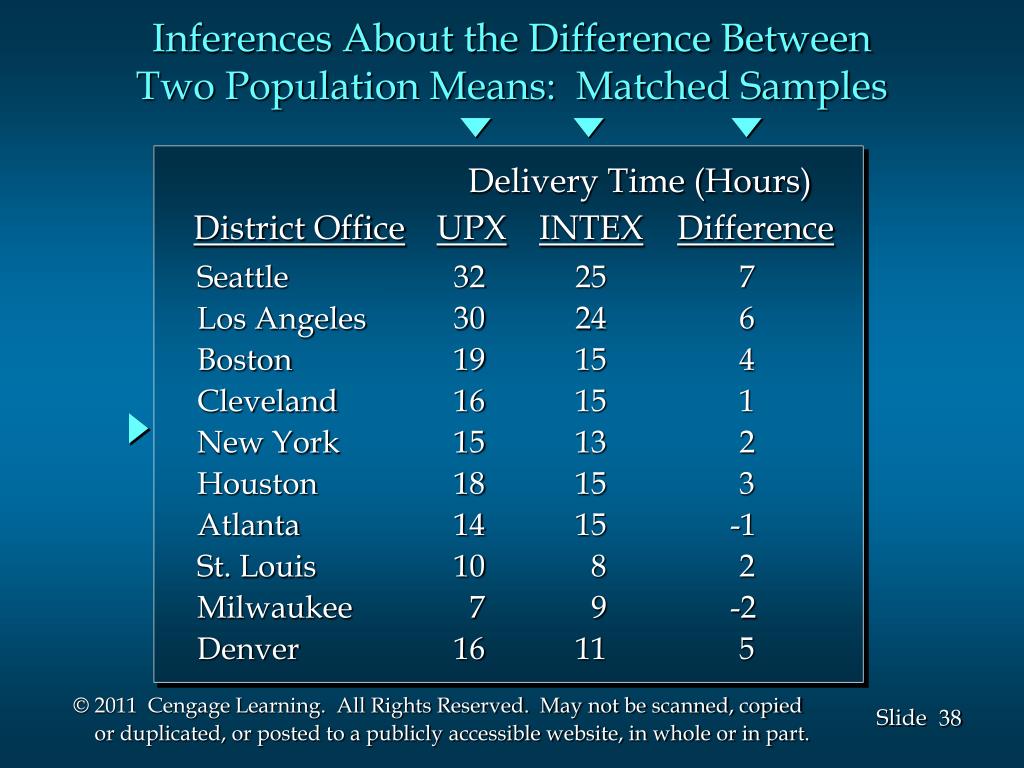 Inferences About the Difference Between Two Population Means: Matched Samples

Delivery Time (Hours)

| District Office | UPX | INTEX | Difference |
|---|---|---|---|
| Seattle | 32 | 25 | 7 |
| Los Angeles | 30 | 24 | 6 |
| Boston | 19 | 15 | 4 |
| Cleveland | 16 | 15 | 1 |
| New York | 15 | 13 | 2 |
| Houston | 18 | 15 | 3 |
| Atlanta | 14 | 15 | -1 |
| St. Louis | 10 | 8 | 2 |
| Milwaukee | 7 | 9 | -2 |
| Denver | 16 | 11 | 5 |

© 2011 Cengage Learning. All Rights Reserved. May not be scanned, copied or duplicated, or posted to a publicly accessible website, in whole or in part.

Slide 38